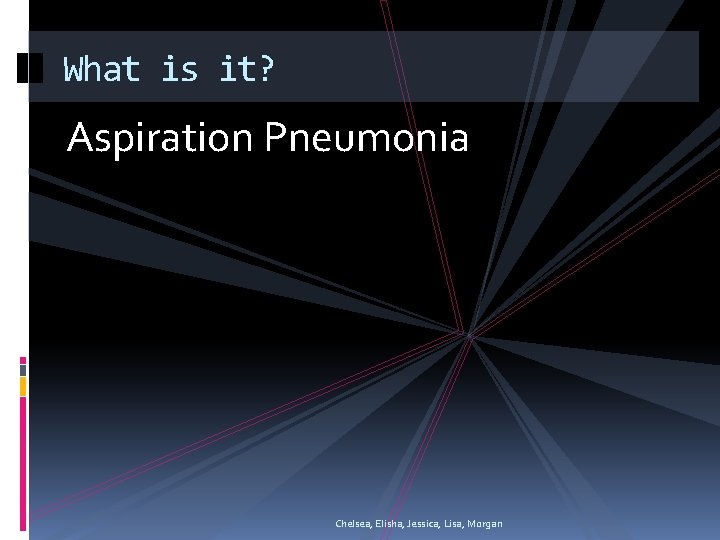 What is it?

Aspiration Pneumonia

Chelsea, Elisha, Jessica, Lisa, Morgan